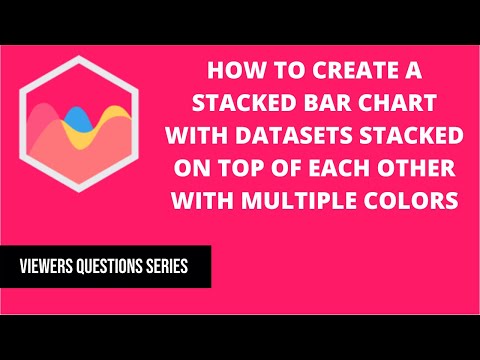 HOW TO CREATE A STACKED BAR CHART WITH DATASETS STACKED ON TOP OF EACH OTHER WITH MULTIPLE COLORS

VIEWERS QUESTIONS SERIES